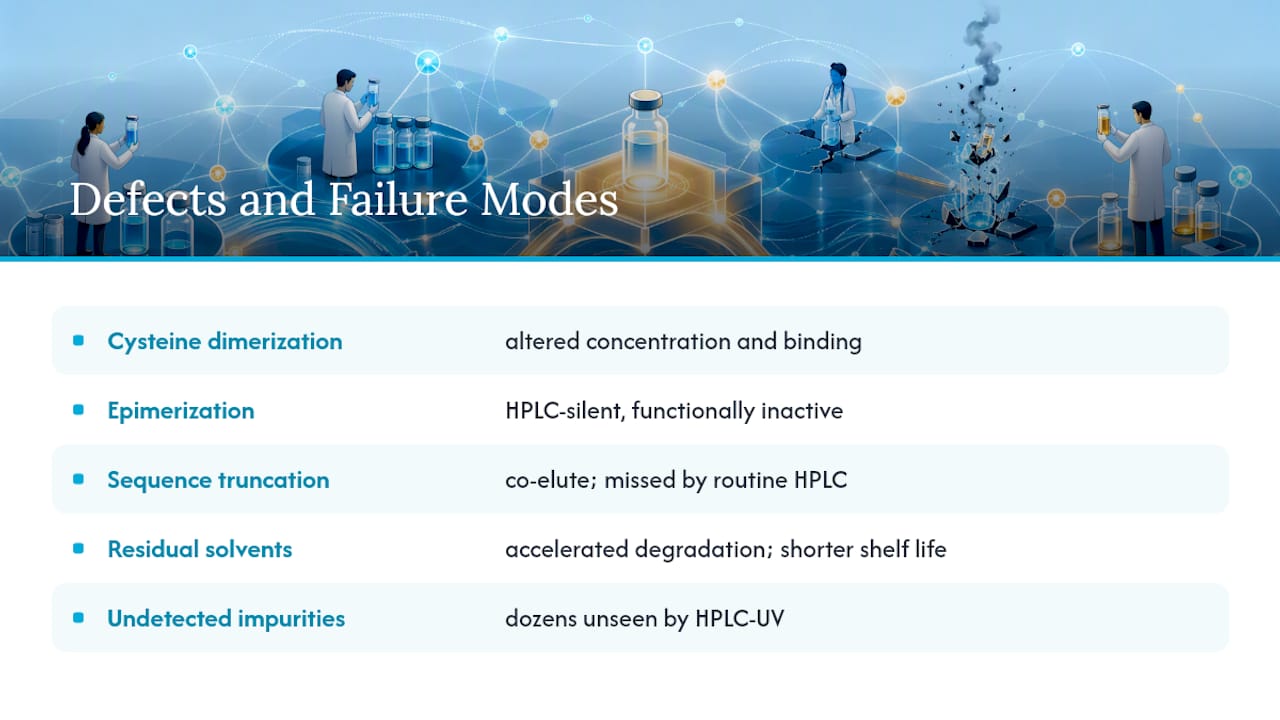 Defects and Failure Modes

| | |
|---|---|
| Cysteine dimerization | altered concentration and binding |
| Epimerization | HPLC-silent, functionally inactive |
| Sequence truncation | co-elute; missed by routine HPLC |
| Residual solvents | accelerated degradation; shorter shelf life |
| Undetected impurities | dozens unseen by HPLC-UV |